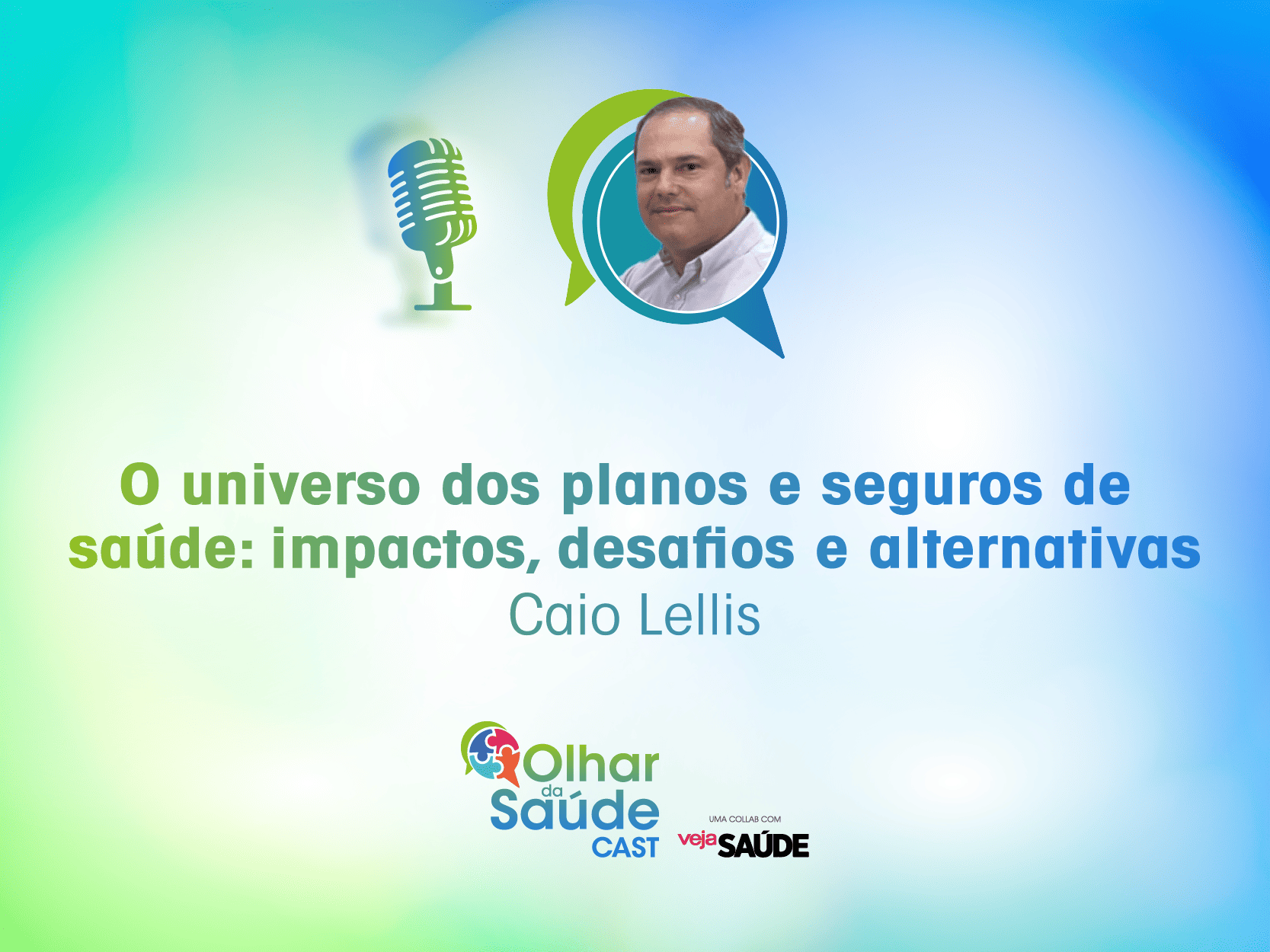 O universo dos planos e seguros de saúde: impactos, desafios e alternativas

Caio Lellis

Olhar da Saúde CAST

UMA COLLAB COM

veja SAÚDE